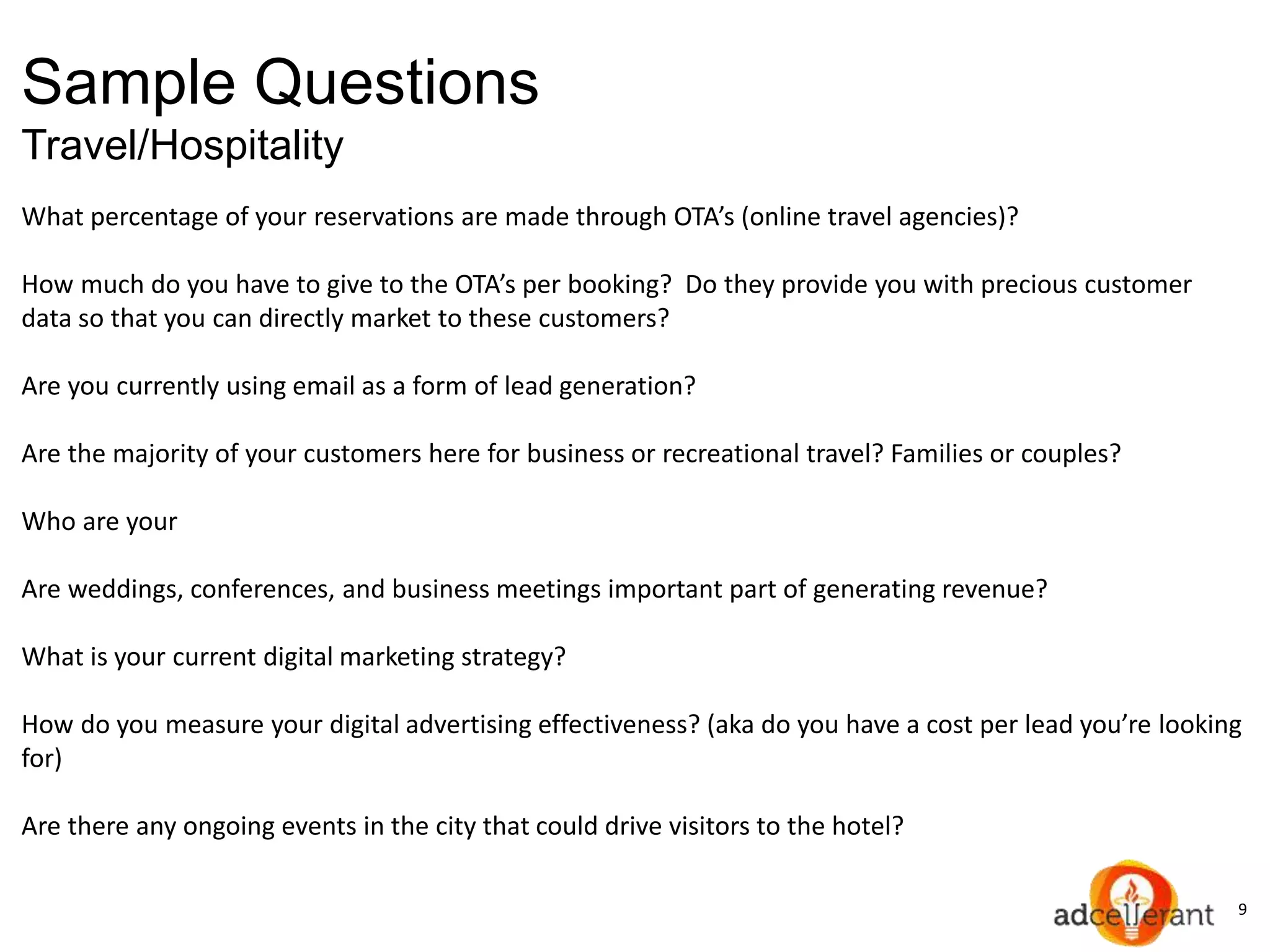 Sample Questions
Travel/Hospitality

What percentage of your reservations are made through OTA's (online travel agencies)?

How much do you have to give to the OTA's per booking? Do they provide you with precious customer data so that you can directly market to these customers?

Are you currently using email as a form of lead generation?

Are the majority of your customers here for business or recreational travel? Families or couples?

Who are your

Are weddings, conferences, and business meetings important part of generating revenue?

What is your current digital marketing strategy?

How do you measure your digital advertising effectiveness? (aka do you have a cost per lead you're looking for)

Are there any ongoing events in the city that could drive visitors to the hotel?

adcellerant

9